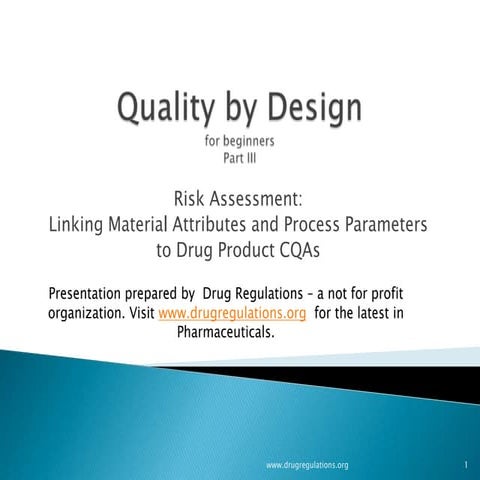 Quality by Design
for beginners
Part III

Risk Assessment:
Linking Material Attributes and Process Parameters to Drug Product CQAs

Presentation prepared by Drug Regulations – a not for profit organization. Visit www.drugregulations.org for the latest in Pharmaceuticals.

www.drugregulations.org

1